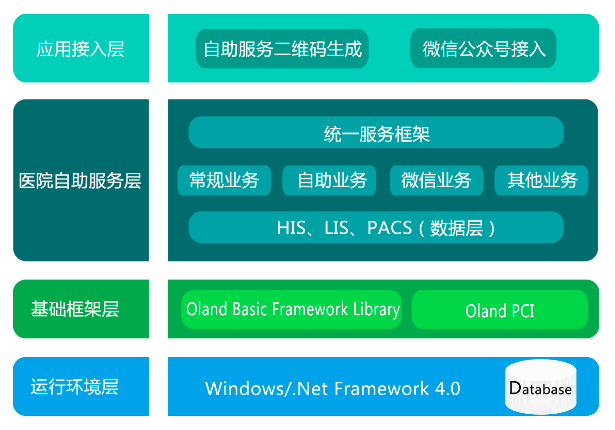 应用接入层

自助服务二维码生成

微信公众号接入

医院自助服务层

统一服务框架

常规业务

自助业务

微信业务

其他业务

HIS、LIS、PACS（数据层）

基础框架层

Oland Basic Framework Library

Oland PCI

运行环境层

Windows/.Net Framework 4.0

Database